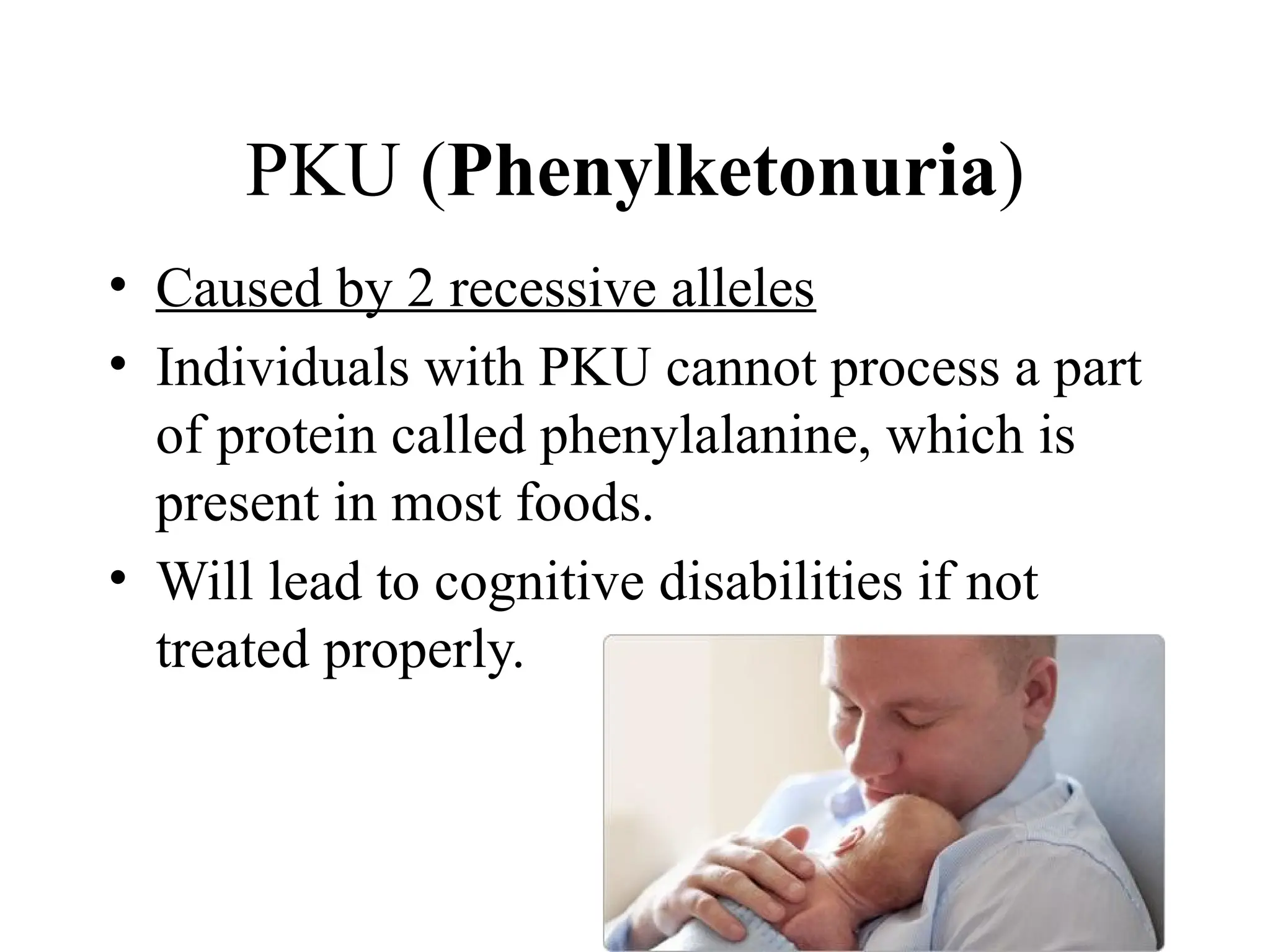 PKU (Phenylketonuria)

• Caused by 2 recessive alleles
• Individuals with PKU cannot process a part of protein called phenylalanine, which is present in most foods.
• Will lead to cognitive disabilities if not treated properly.